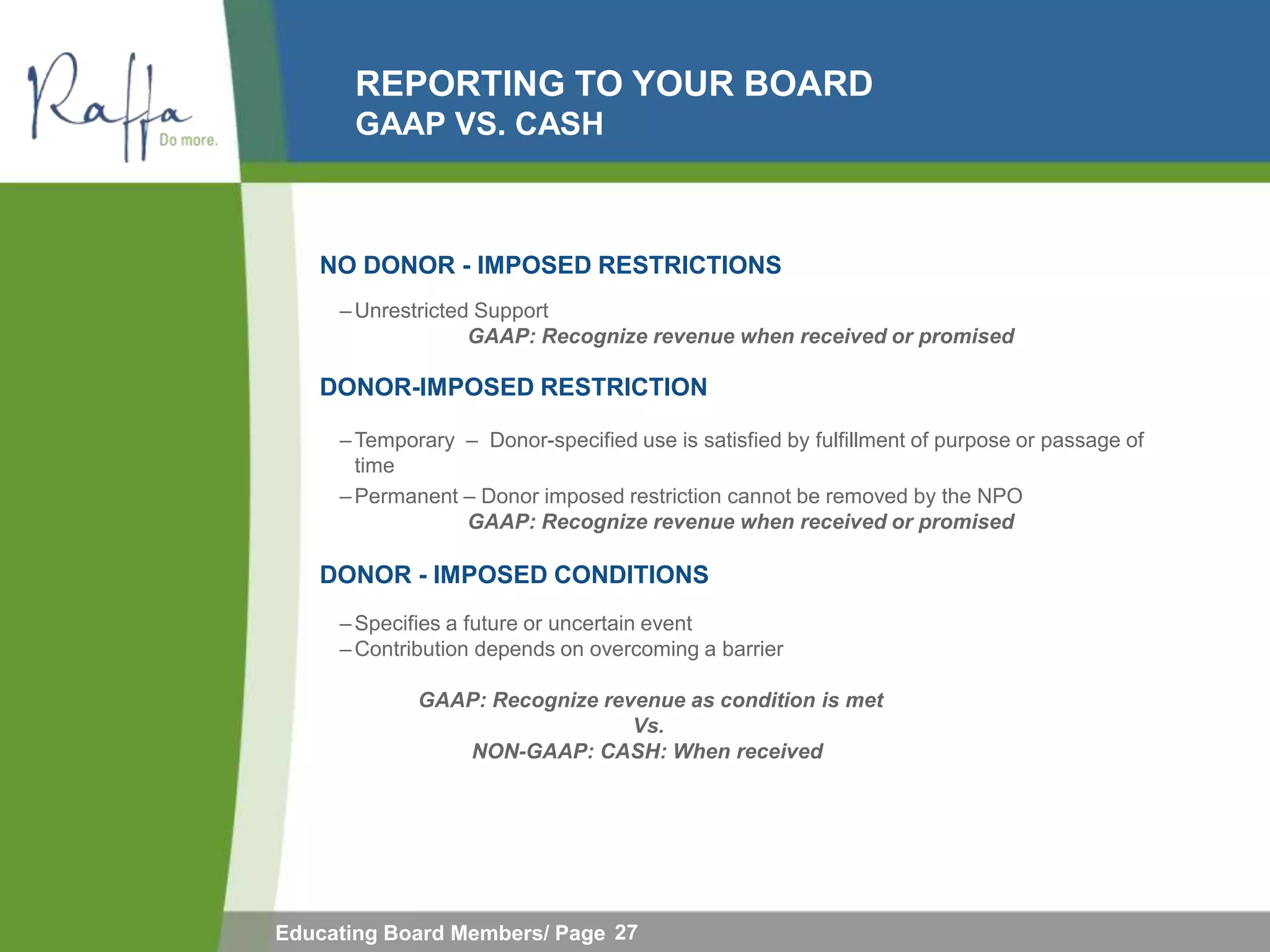 Raffa
Do more.

REPORTING TO YOUR BOARD
GAAP VS. CASH

NO DONOR - IMPOSED RESTRICTIONS

– Unrestricted Support
GAAP: Recognize revenue when received or promised

DONOR-IMPOSED RESTRICTION

– Temporary – Donor-specified use is satisfied by fulfillment of purpose or passage of time
– Permanent – Donor imposed restriction cannot be removed by the NPO
GAAP: Recognize revenue when received or promised

DONOR - IMPOSED CONDITIONS

– Specifies a future or uncertain event
– Contribution depends on overcoming a barrier

GAAP: Recognize revenue as condition is met
Vs.
NON-GAAP: CASH: When received

Educating Board Members/ Page 27